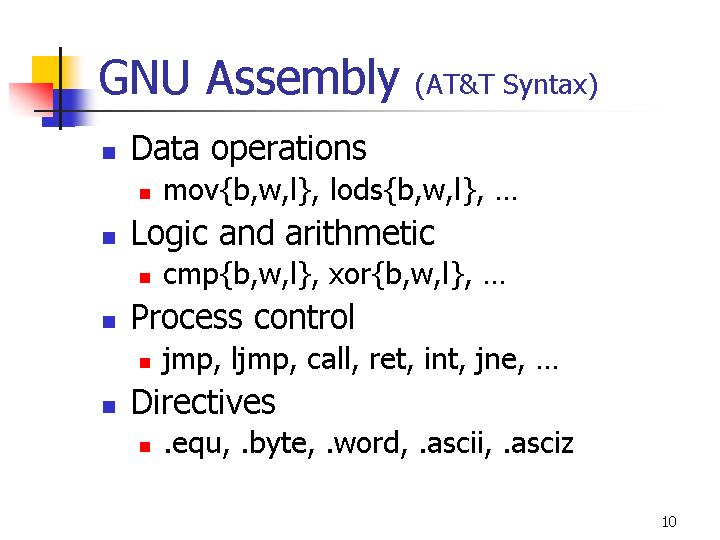 GNU Assembly (AT&T Syntax)

Data operations

mov{b,w,l}, lods{b,w,l}, …

Logic and arithmetic

cmp{b,w,l}, xor{b,w,l}, …

Process control

jmp, ljmp, call, ret, int, jne, …

Directives

.equ, .byte, .word, .ascii, .asciz

10